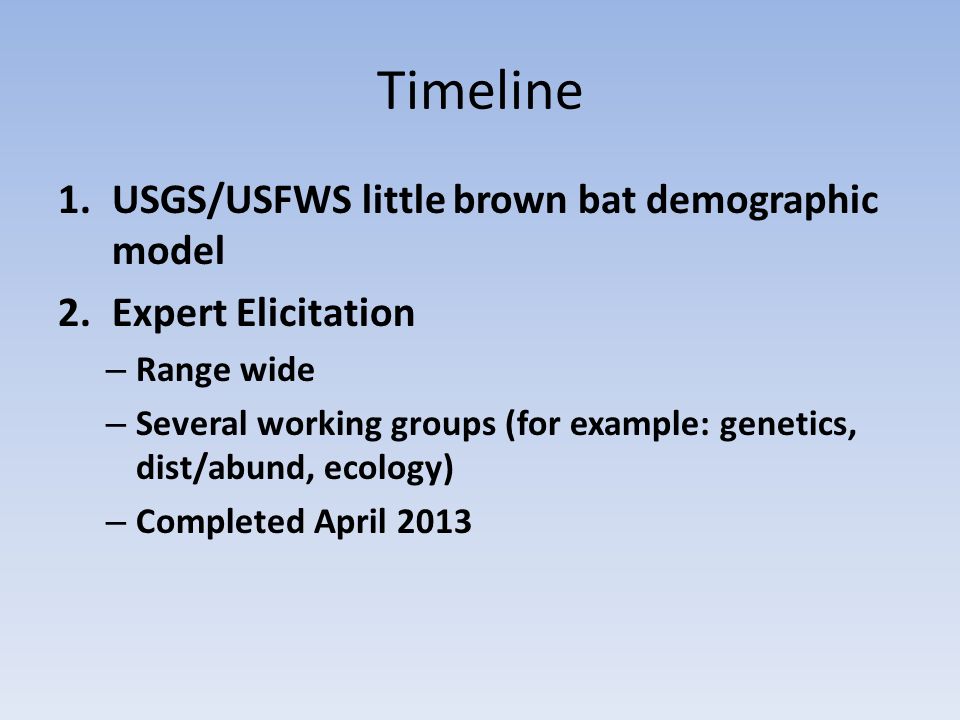 Timeline

1. USGS/USFWS little brown bat demographic model
2. Expert Elicitation
– Range wide
– Several working groups (for example: genetics, dist/abund, ecology)
– Completed April 2013